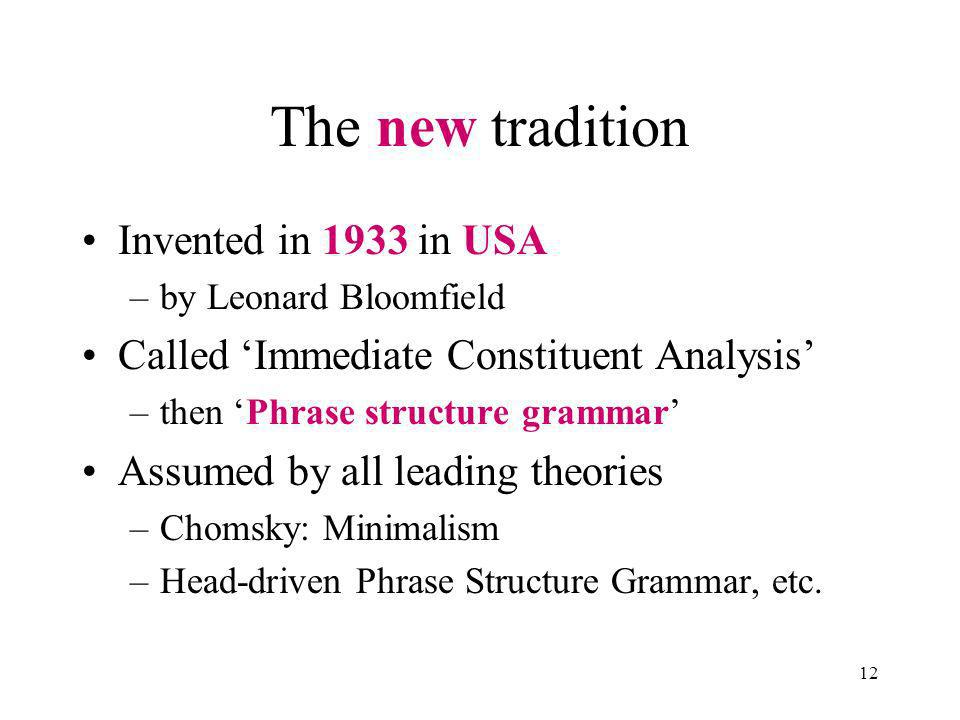 The new tradition

• Invented in 1933 in USA
– by Leonard Bloomfield
• Called ‘Immediate Constituent Analysis’
– then ‘Phrase structure grammar’
• Assumed by all leading theories
– Chomsky: Minimalism
– Head-driven Phrase Structure Grammar, etc.

12